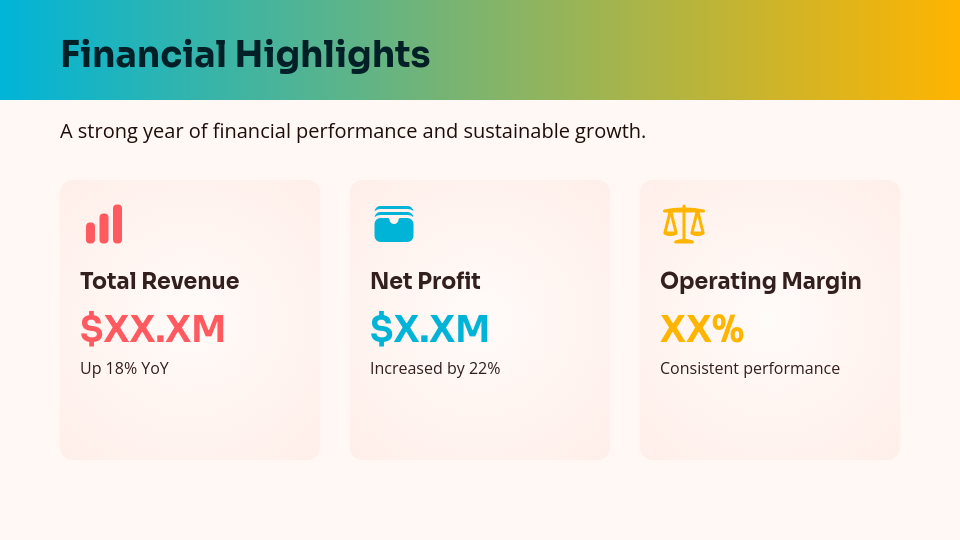 Financial Highlights

A strong year of financial performance and sustainable growth.

Total Revenue
$XX.XM
Up 18% YoY

Net Profit
$X.XM
Increased by 22%

Operating Margin
XX%
Consistent performance